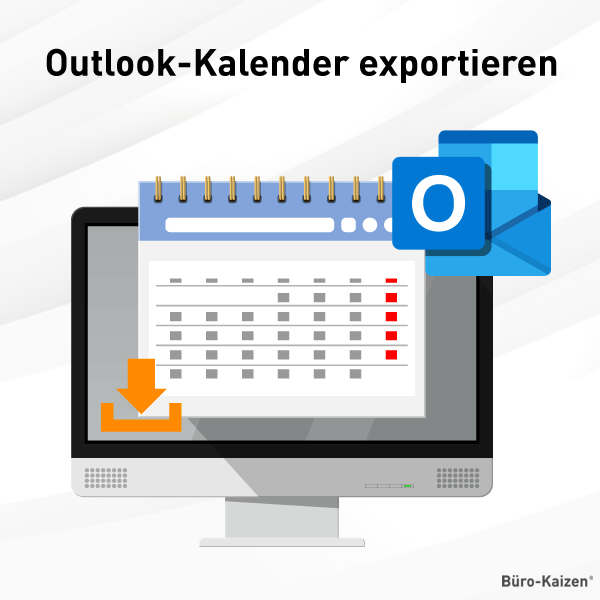 Outlook-Kalender exportieren

O

Büro-Kaizen®